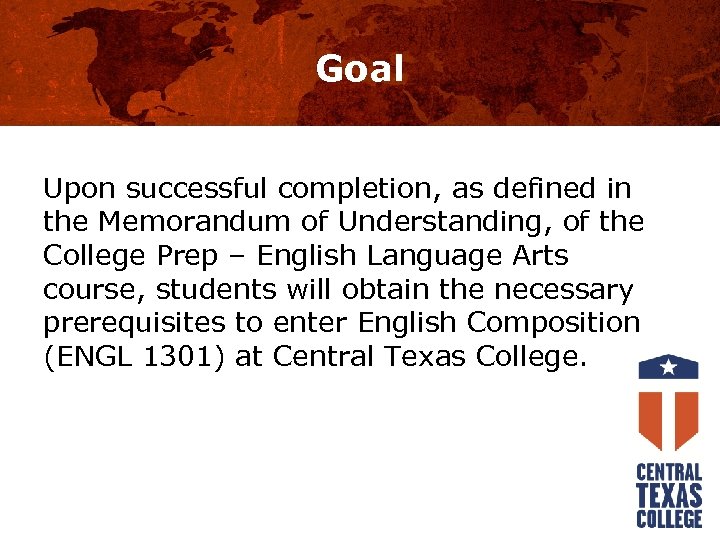 Goal

Upon successful completion, as defined in the Memorandum of Understanding, of the College Prep – English Language Arts course, students will obtain the necessary prerequisites to enter English Composition (ENGL 1301) at Central Texas College.

CENTRAL TEXAS COLLEGE